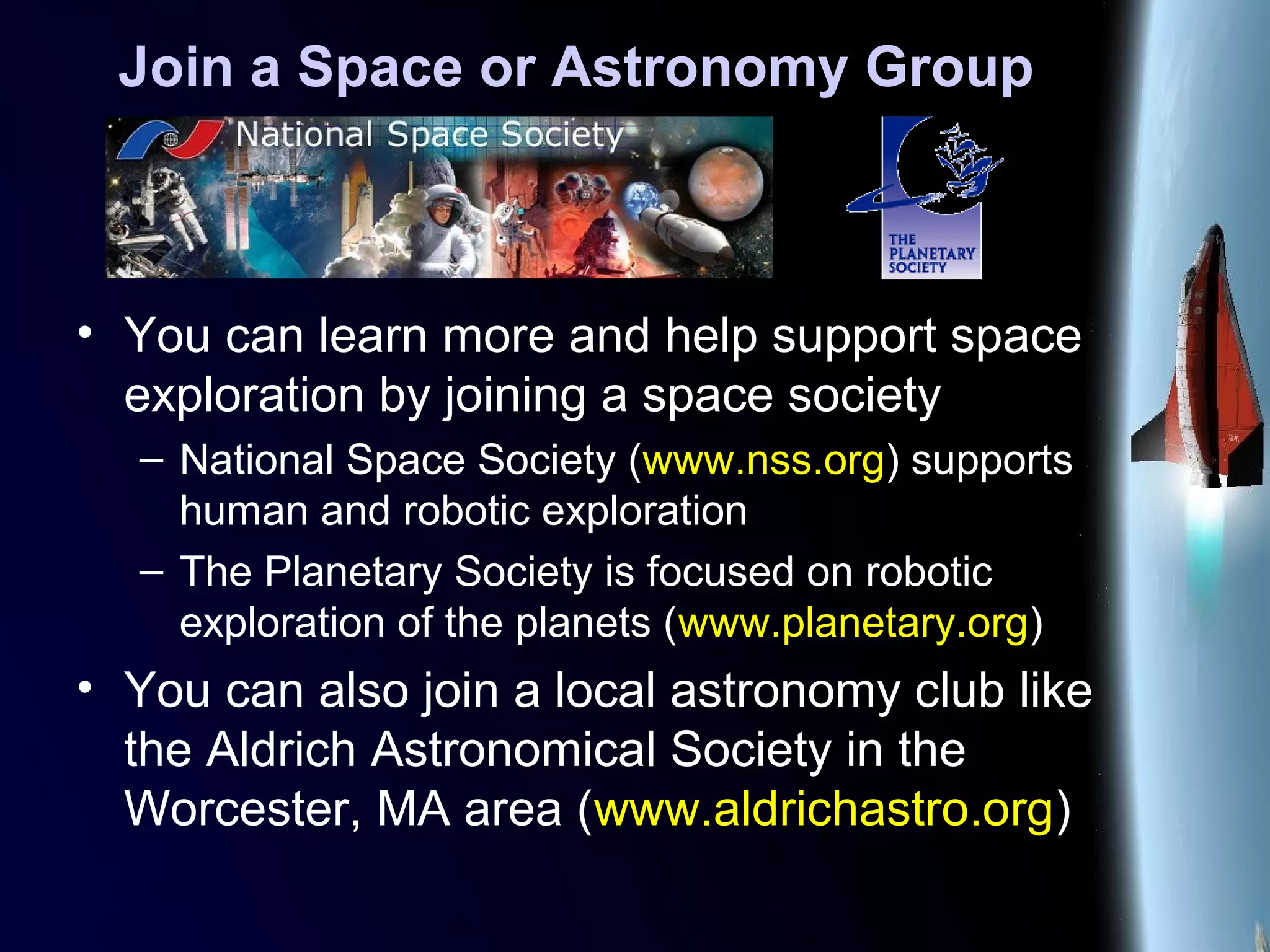 Join a Space or Astronomy Group

National Space Society

THE PLANETARY SOCIETY

• You can learn more and help support space exploration by joining a space society
– National Space Society (www.nss.org) supports human and robotic exploration
– The Planetary Society is focused on robotic exploration of the planets (www.planetary.org)
• You can also join a local astronomy club like the Aldrich Astronomical Society in the Worcester, MA area (www.aldrichastro.org)